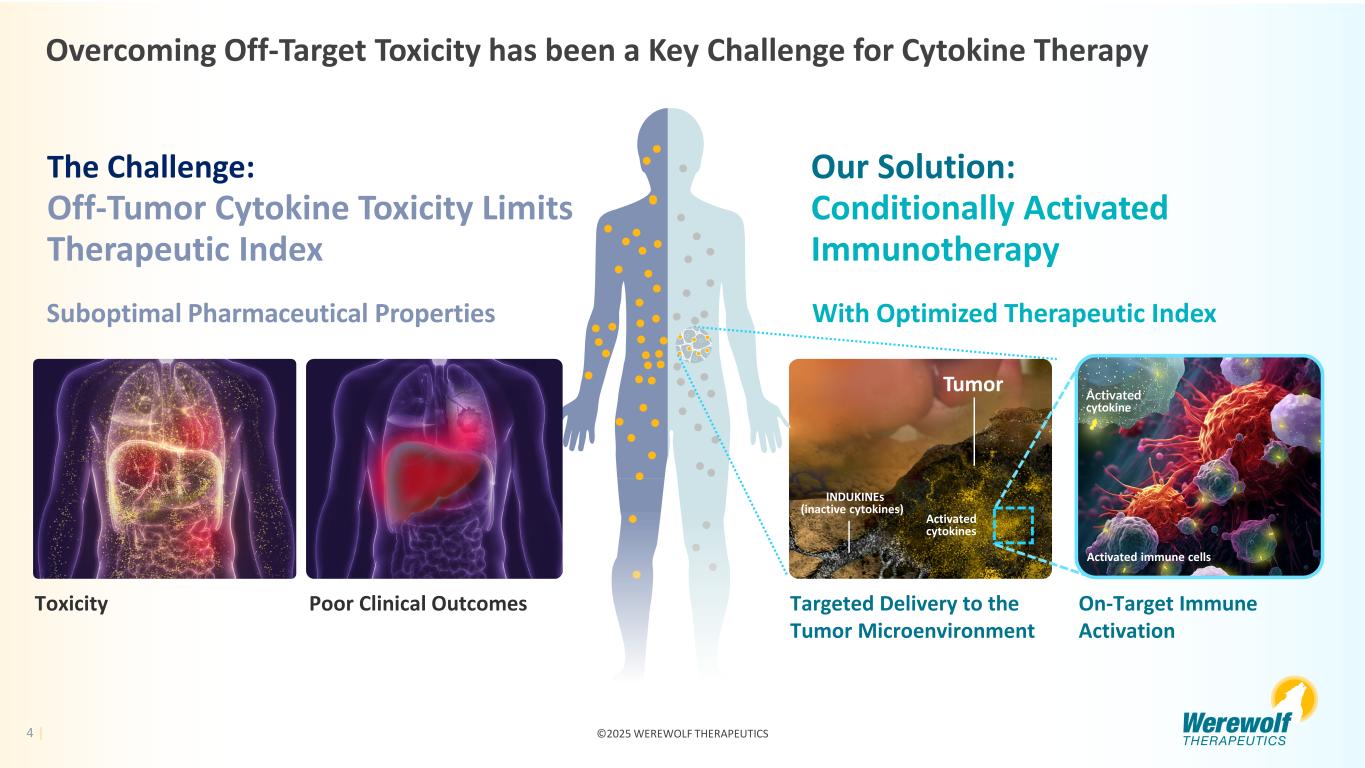 Overcoming Off-Target Toxicity has been a Key Challenge for Cytokine Therapy

The Challenge:
Off-Tumor Cytokine Toxicity Limits Therapeutic Index

Suboptimal Pharmaceutical Properties

Toxicity

Poor Clinical Outcomes

Our Solution:
Conditionally Activated Immunotherapy

With Optimized Therapeutic Index

Tumor

INDUKINEs (inactive cytokines)

Activated cytokines

Activated cytokine

Activated immune cells

Targeted Delivery to the Tumor Microenvironment

On-Target Immune Activation

4 |

©2025 WEREWOLF THERAPEUTICS

Werewolf THERAPEUTICS